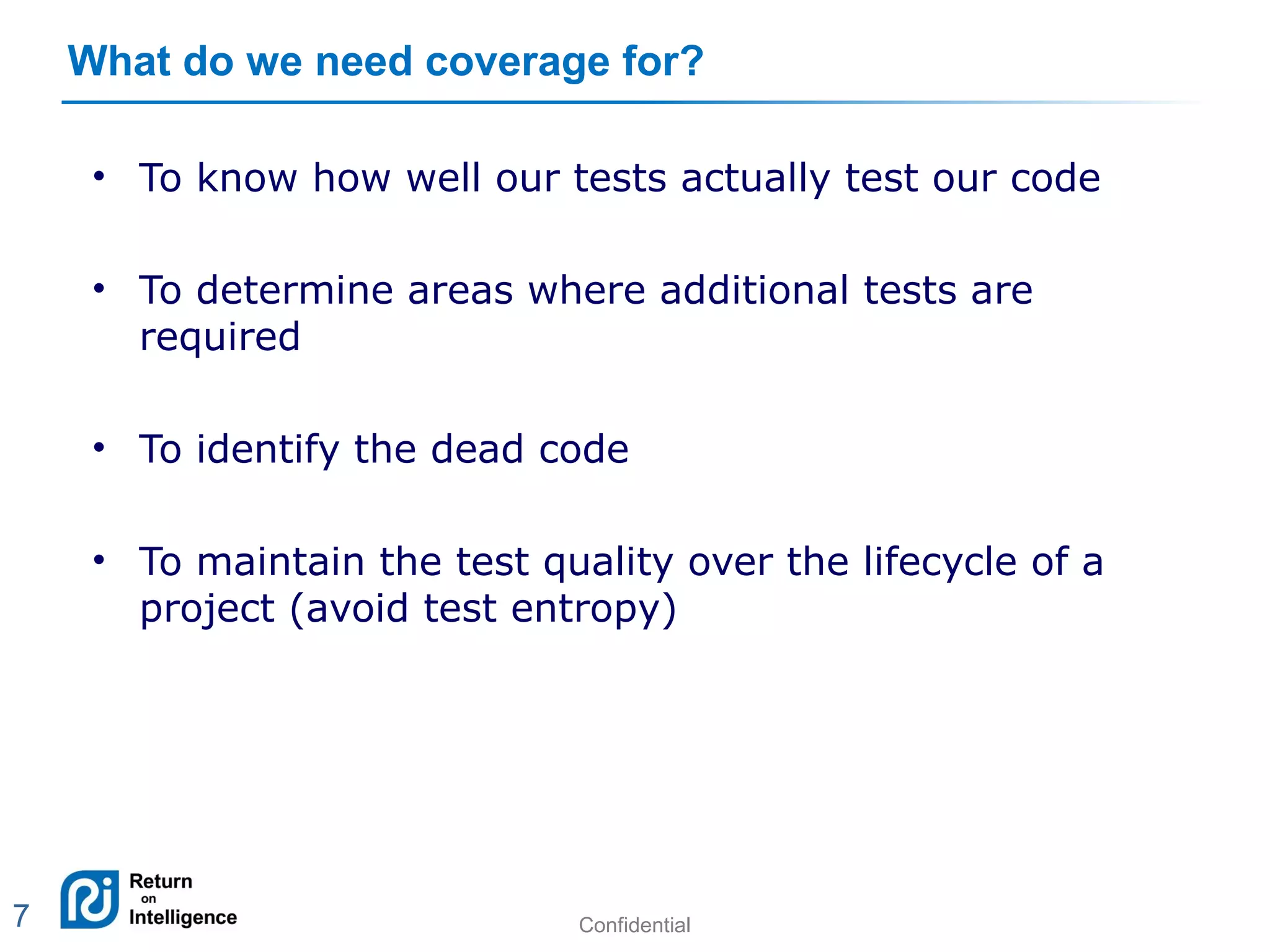 What do we need coverage for?

• To know how well our tests actually test our code

• To determine areas where additional tests are required

• To identify the dead code

• To maintain the test quality over the lifecycle of a project (avoid test entropy)

7

Return on Intelligence

Confidential